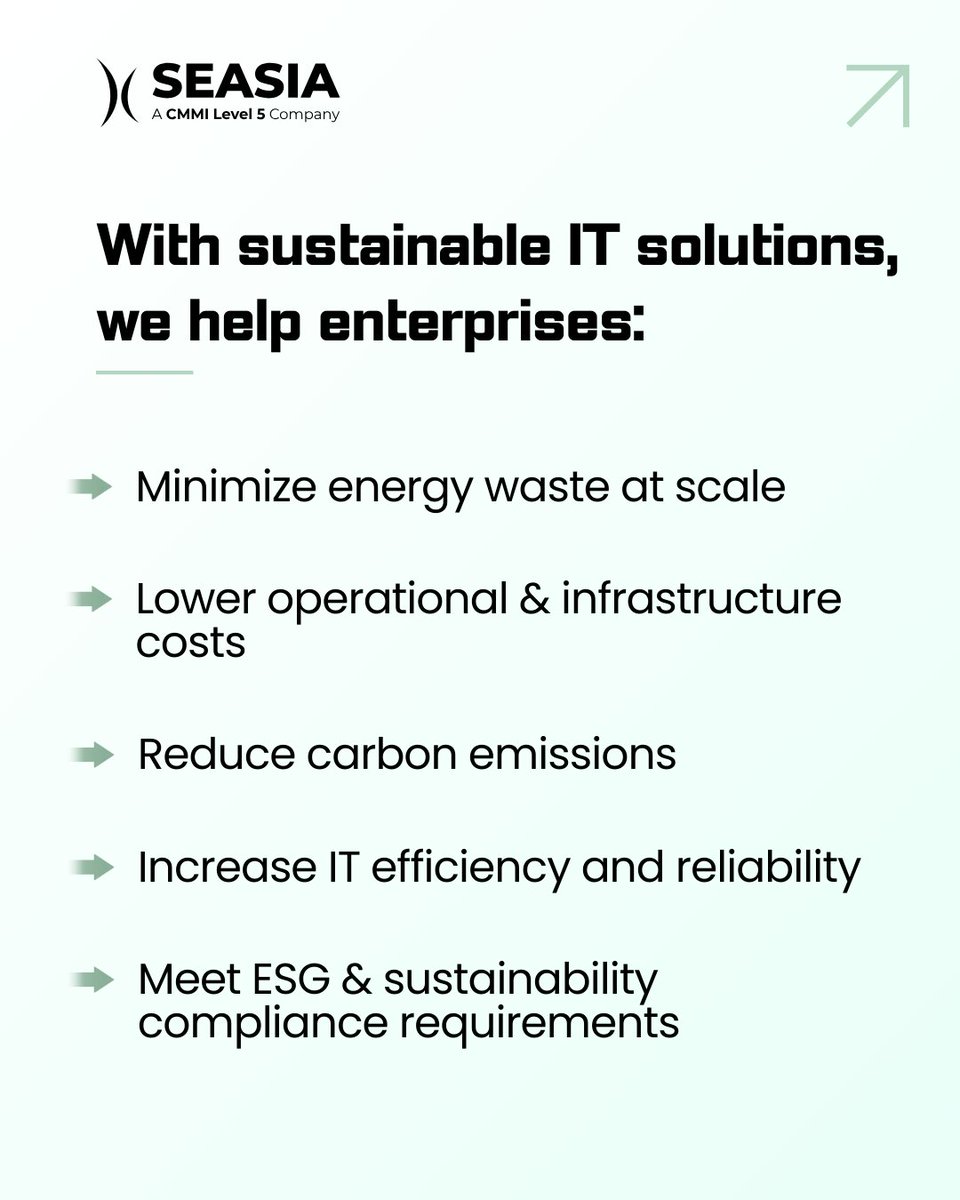 SEASIA
A CMMI Level 5 Company

With sustainable IT solutions, we help enterprises:

Minimize energy waste at scale

Lower operational & infrastructure costs

Reduce carbon emissions

Increase IT efficiency and reliability

Meet ESG & sustainability compliance requirements